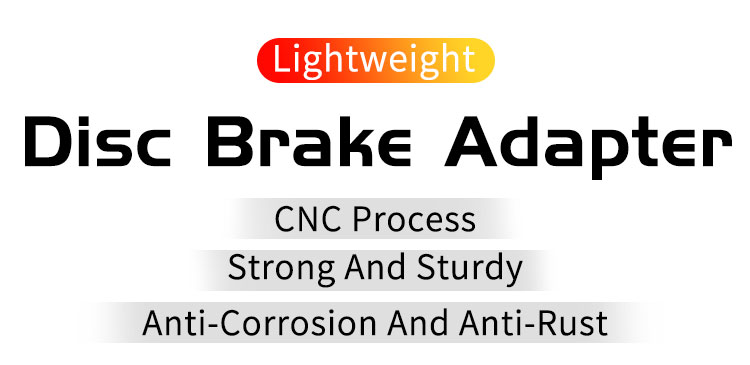 Lightweight

Disc Brake Adapter

CNC Process

Strong And Sturdy

Anti-Corrosion And Anti-Rust